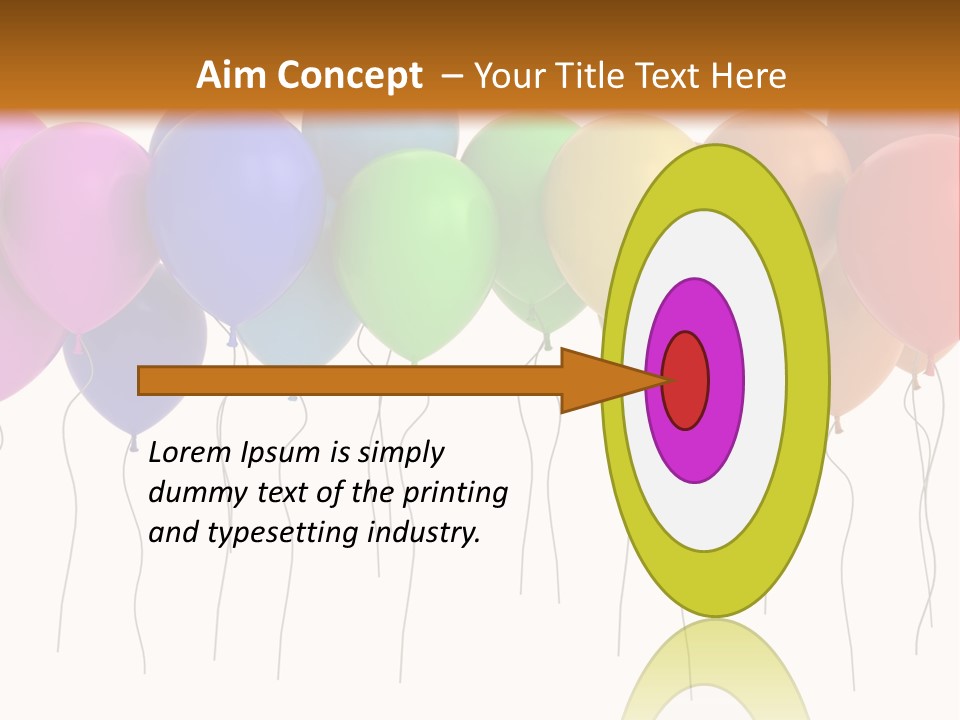 Aim Concept – Your Title Text Here

Lorem Ipsum is simply dummy text of the printing and typesetting industry.